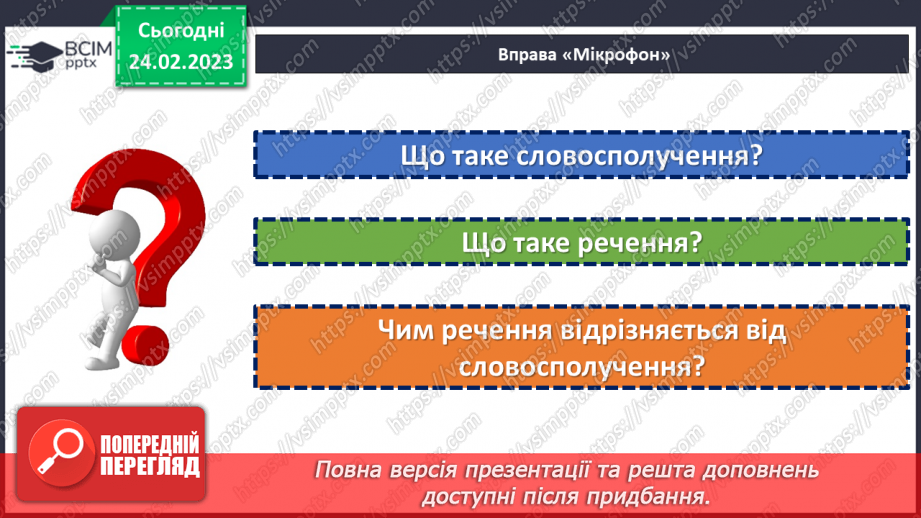 ВСІМ pptx

Сьогодні 24.02.2023

Вправа «Мікрофон»

Що таке словосполучення?

Що таке речення?

Чим речення відрізняється від словосполучення?

ПОПЕРЕДНІЙ ПЕРЕГЛЯД

Повна версія презентації та решта доповнень доступні після придбання.

https://vsimpptx.com